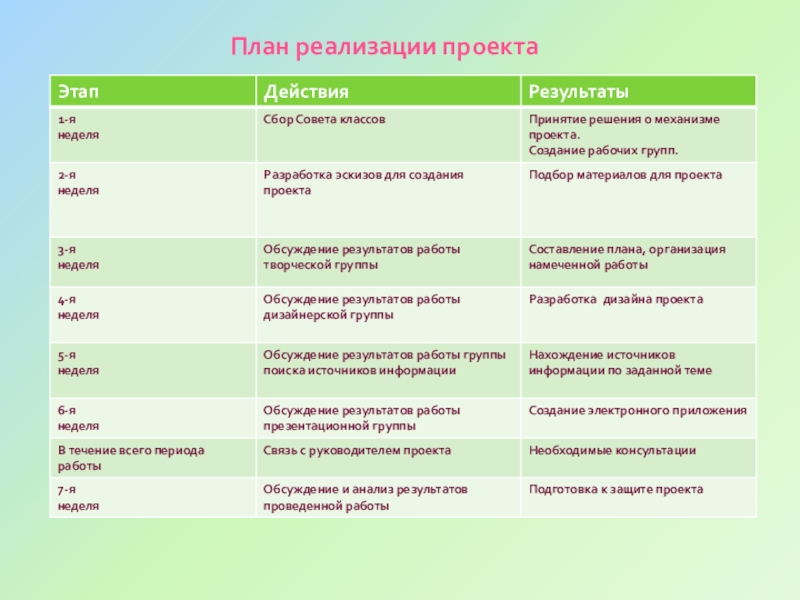 План реализации проекта

| Этап | Действия | Результаты |
|---|---|---|
| 1-я неделя | Сбор Совета классов | Принятие решения о механизме проекта. Создание рабочих групп. |
| 2-я неделя | Разработка эскизов для создания проекта | Подбор материалов для проекта |
| 3-я неделя | Обсуждение результатов работы творческой группы | Составление плана, организация намеченной работы |
| 4-я неделя | Обсуждение результатов работы дизайнерской группы | Разработка дизайна проекта |
| 5-я неделя | Обсуждение результатов работы группы поиска источников информации | Нахождение источников информации по заданной теме |
| 6-я неделя | Обсуждение результатов работы презентационной группы | Создание электронного приложения |
| В течение всего периода работы | Связь с руководителем проекта | Необходимые консультации |
| 7-я неделя | Обсуждение и анализ результатов проведенной работы | Подготовка к защите проекта |